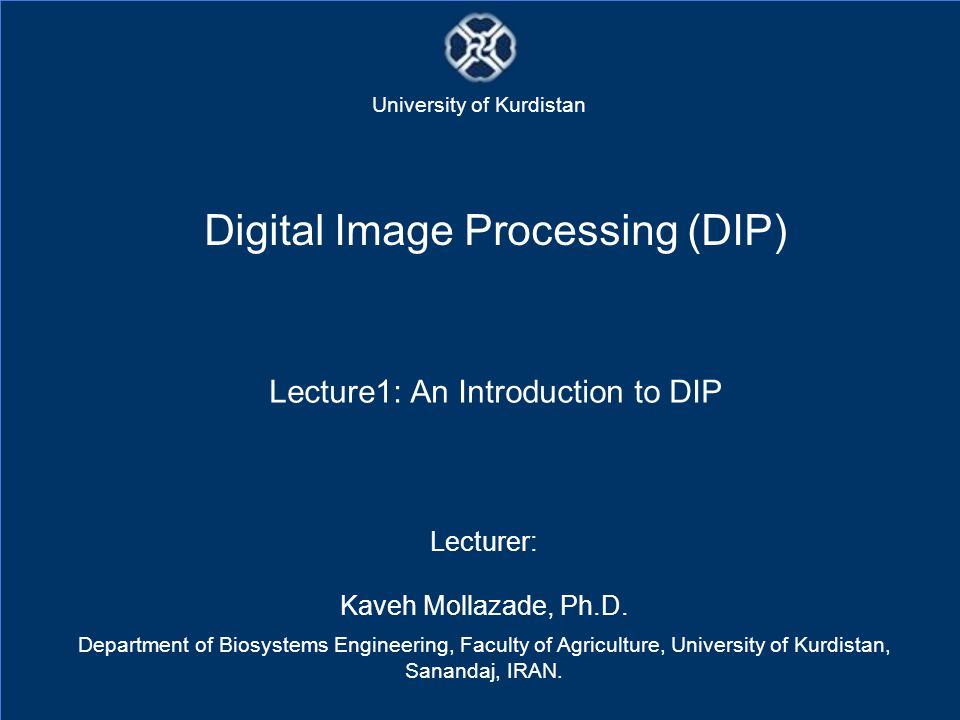 University of Kurdistan

Digital Image Processing (DIP)

Lecture1: An Introduction to DIP

Lecturer:

Kaveh Mollazade, Ph.D.

Department of Biosystems Engineering, Faculty of Agriculture, University of Kurdistan, Sanandaj, IRAN.